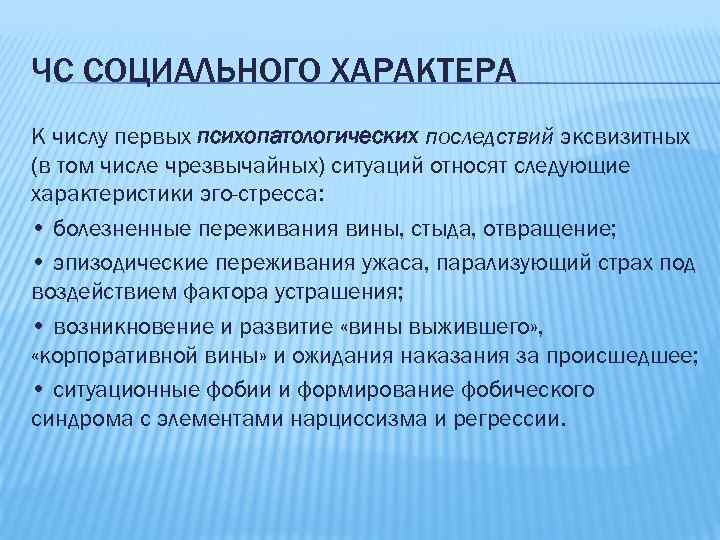 ЧС СОЦИАЛЬНОГО ХАРАКТЕРА

К числу первых психопатологических последствий эксвизитных (в том числе чрезвычайных) ситуаций относят следующие характеристики эго-стресса:

• болезненные переживания вины, стыда, отвращение;

• эпизодические переживания ужаса, парализующий страх под воздействием фактора устрашения;

• возникновение и развитие «вины выжившего», «корпоративной вины» и ожидания наказания за происшедшее;

• ситуационные фобии и формирование фобического синдрома с элементами нарциссизма и регрессии.